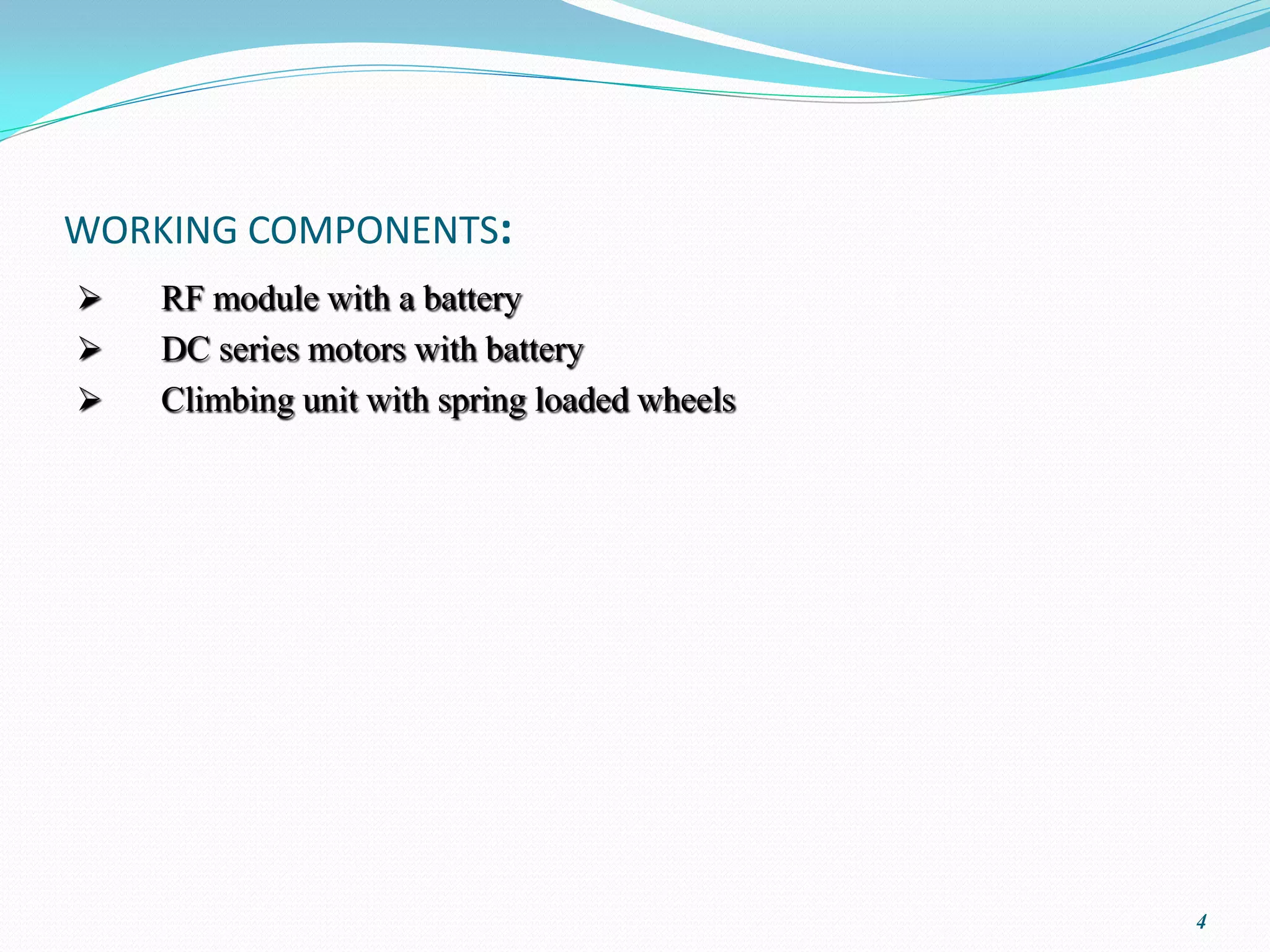 WORKING COMPONENTS:

➢ RF module with a battery
➢ DC series motors with battery
➢ Climbing unit with spring loaded wheels

4